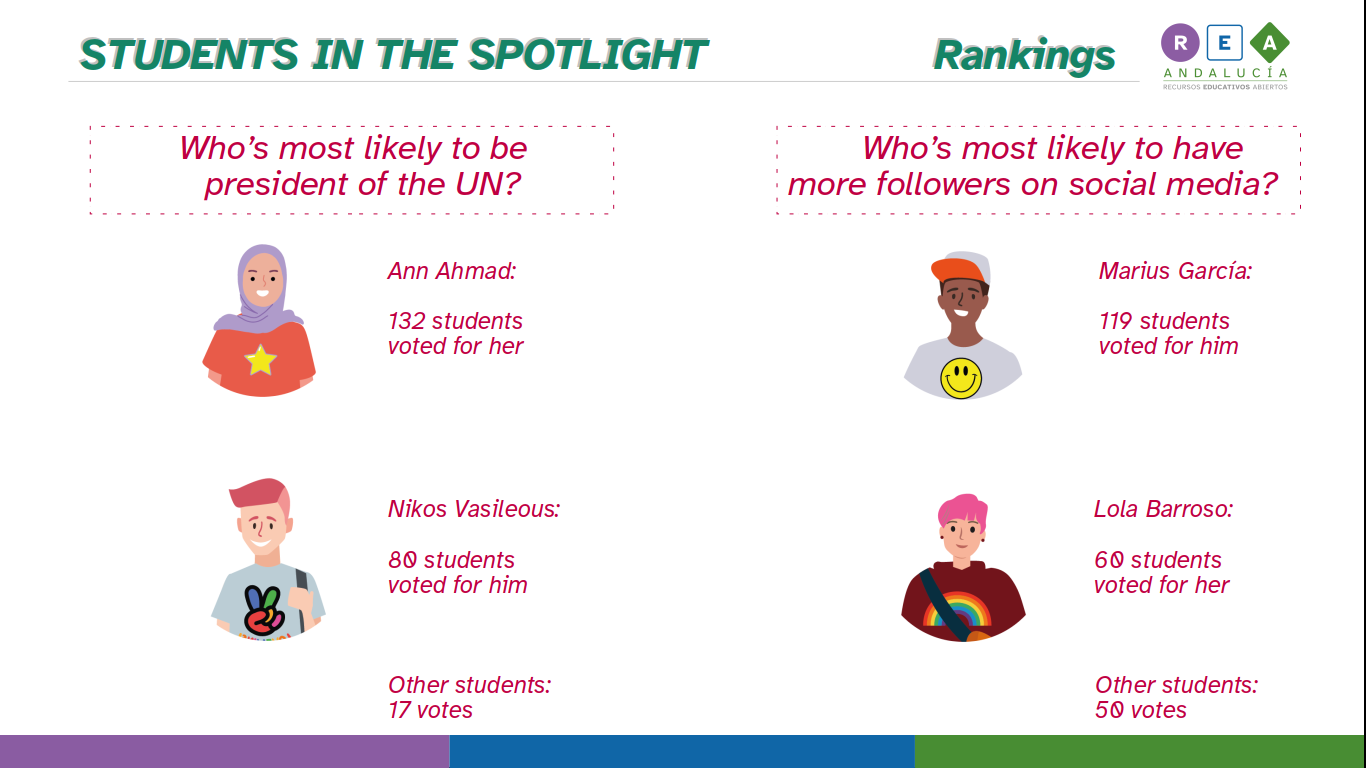 STUDENTS IN THE SPOTLIGHT

Rankings

R E A
ANDALUCÍA
RECURSOS EDUCATIVOS ABIERTOS

Who's most likely to be president of the UN?

Ann Ahmad:

132 students voted for her

Nikos Vasileous:

80 students voted for him

Other students: 17 votes

Who's most likely to have more followers on social media?

Marius García:

119 students voted for him

Lola Barroso:

60 students voted for her

Other students: 50 votes